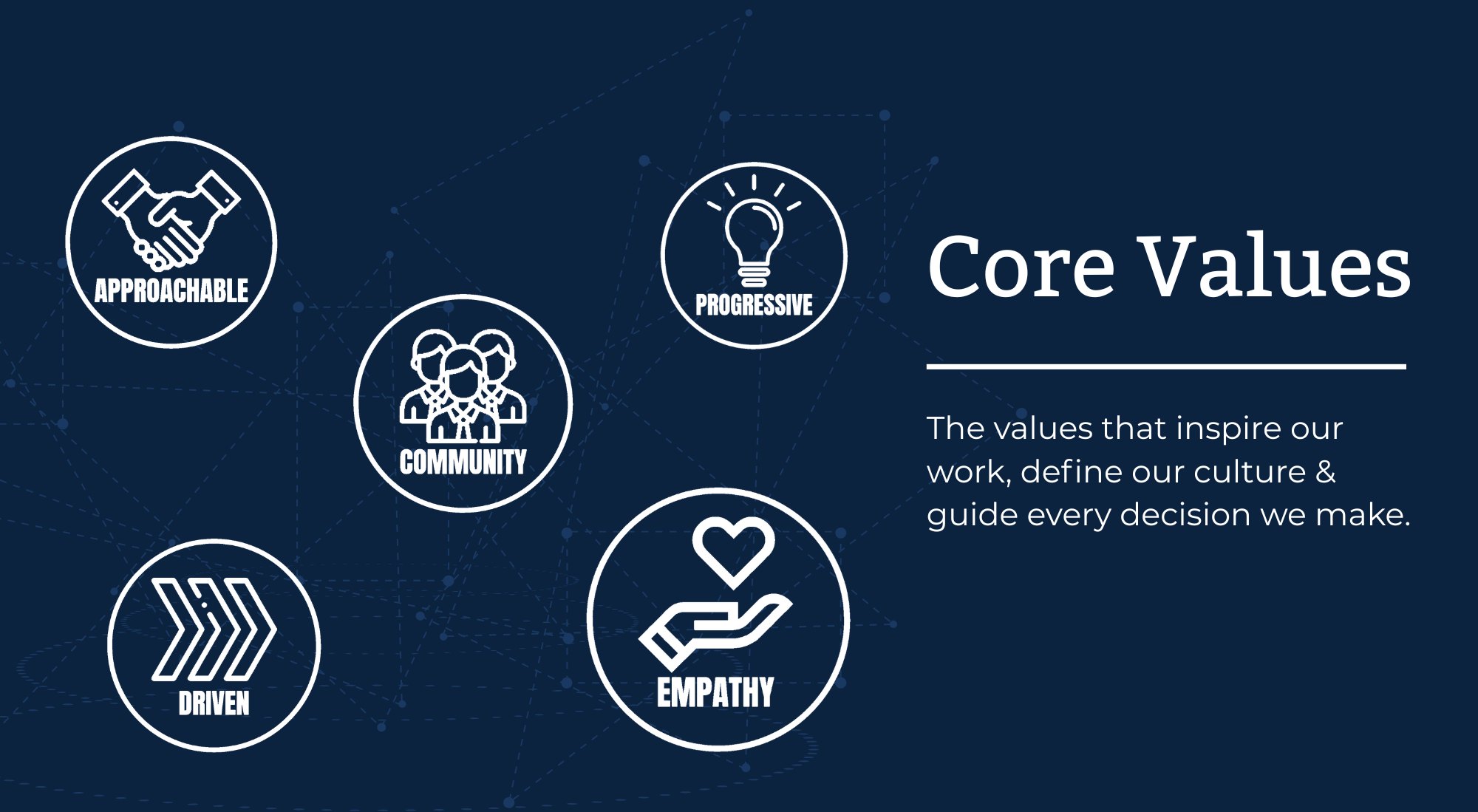 APPROACHABLE

COMMUNITY

PROGRESSIVE

DRIVEN

EMPATHY

Core Values

The values that inspire our work, define our culture & guide every decision we make.